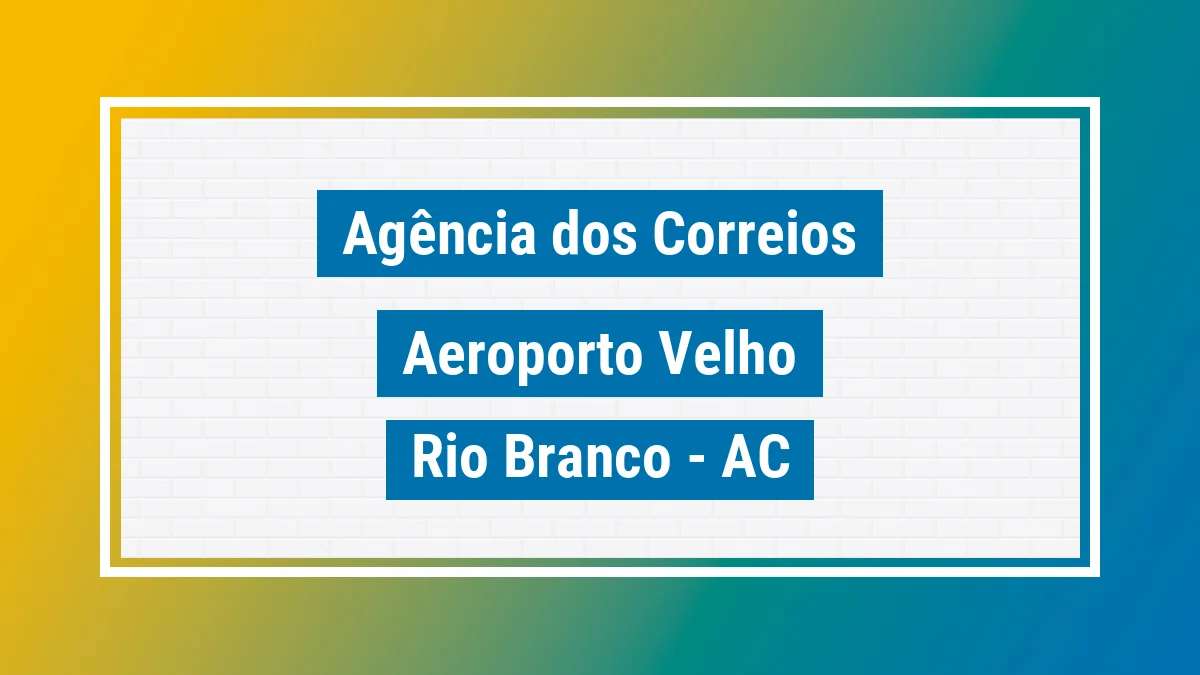 Agência dos Correios

Aeroporto Velho

Rio Branco - AC